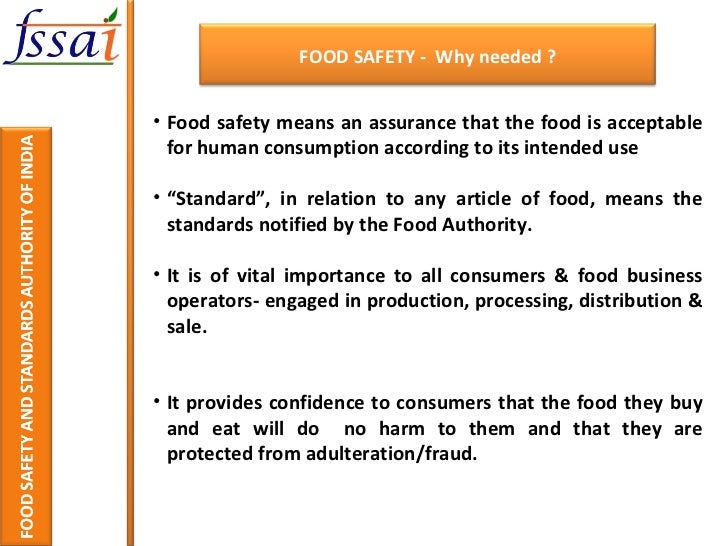 fssai

FOOD SAFETY AND STANDARDS AUTHORITY OF INDIA

FOOD SAFETY - Why needed ?

• Food safety means an assurance that the food is acceptable for human consumption according to its intended use

• “Standard”, in relation to any article of food, means the standards notified by the Food Authority.

• It is of vital importance to all consumers & food business operators- engaged in production, processing, distribution & sale.

• It provides confidence to consumers that the food they buy and eat will do no harm to them and that they are protected from adulteration/fraud.